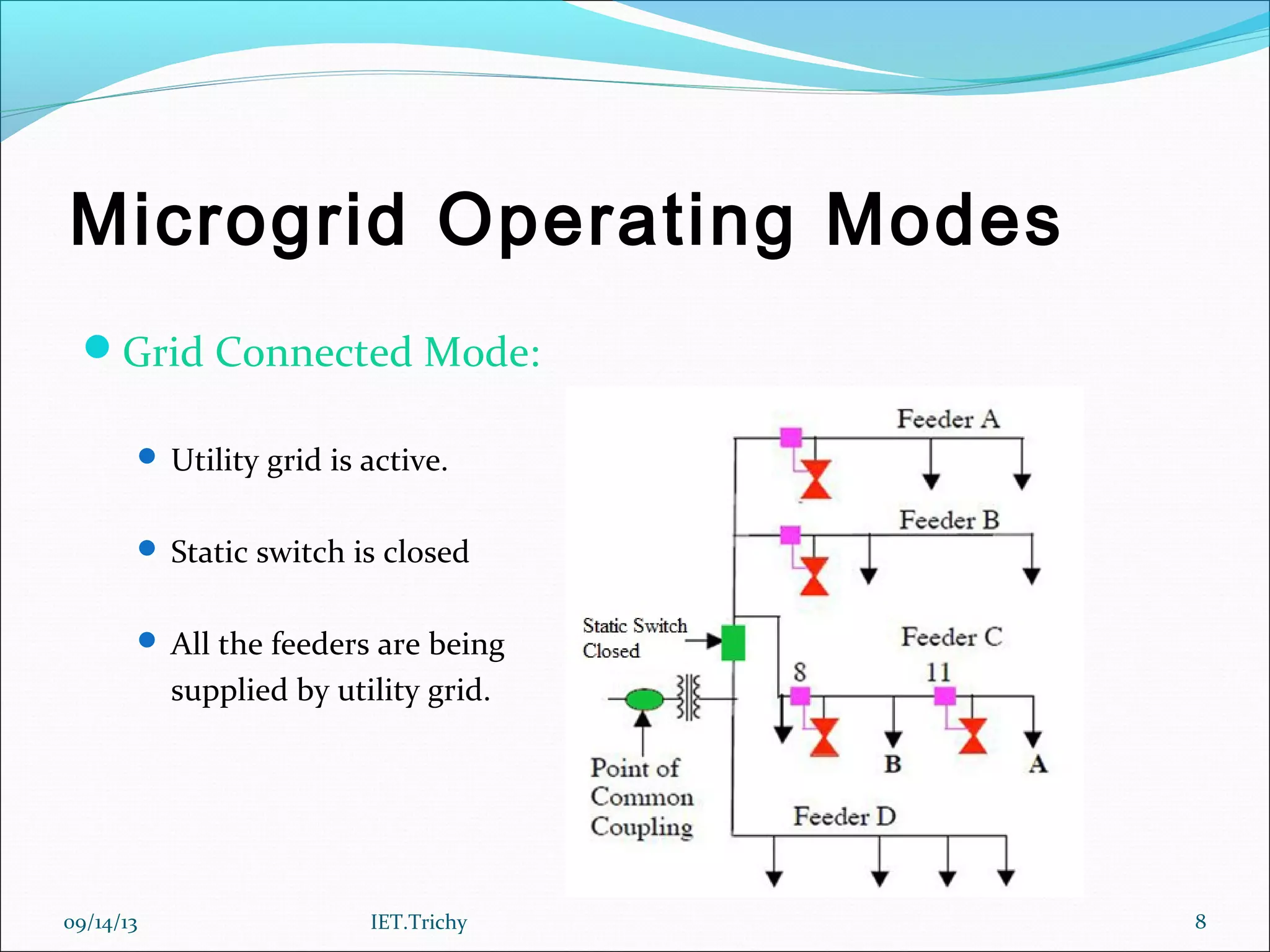 Microgrid Operating Modes

Grid Connected Mode:

Utility grid is active.

Static switch is closed

All the feeders are being supplied by utility grid.

Feeder A

Feeder B

Static Switch Closed

Feeder C

8

11

B

A

Point of Common Coupling

Feeder D

09/14/13

IET.Trichy

8